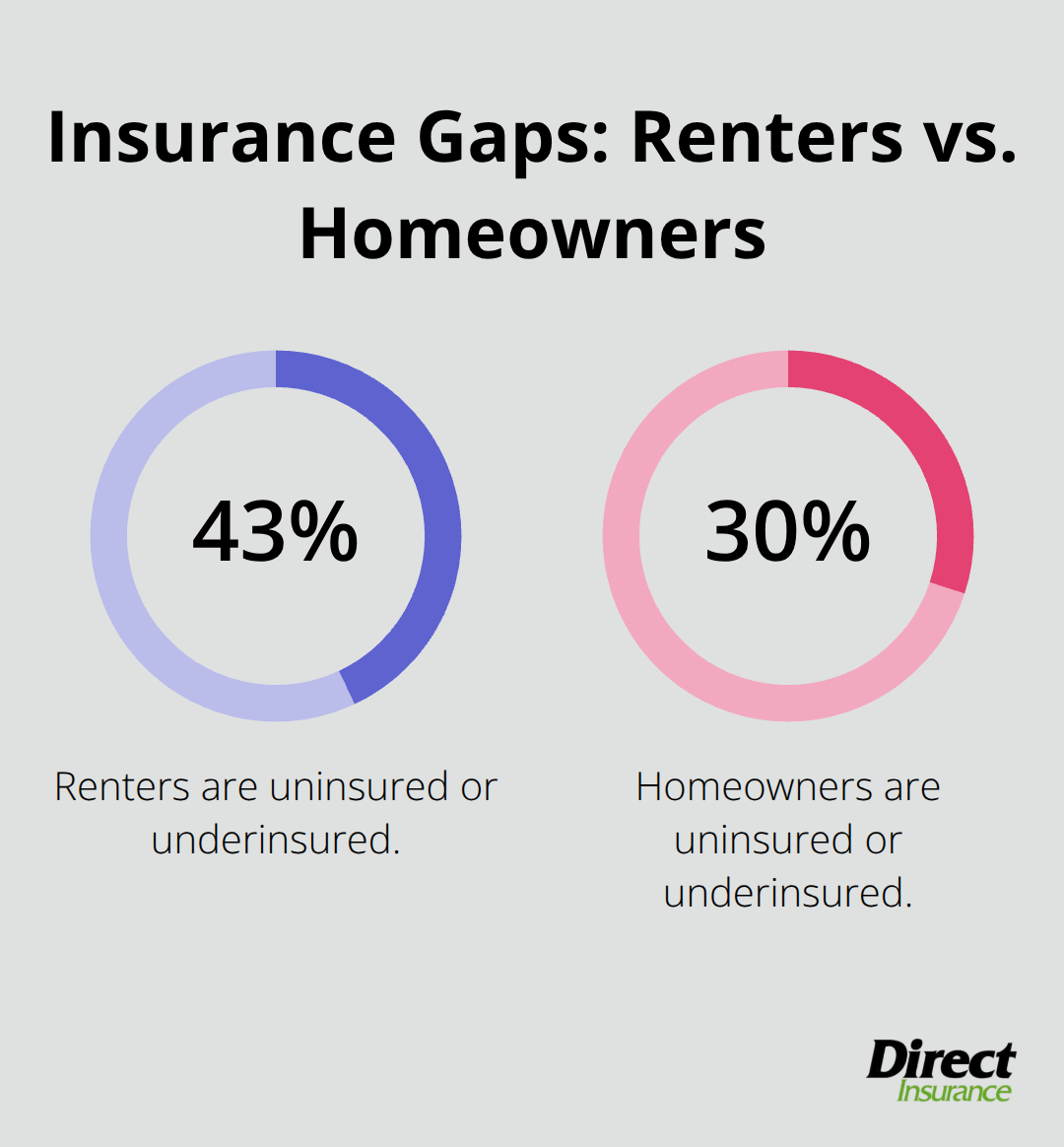 Insurance Gaps: Renters vs. Homeowners

43%

Renters are uninsured or underinsured.

30%

Homeowners are uninsured or underinsured.

Direct Insurance